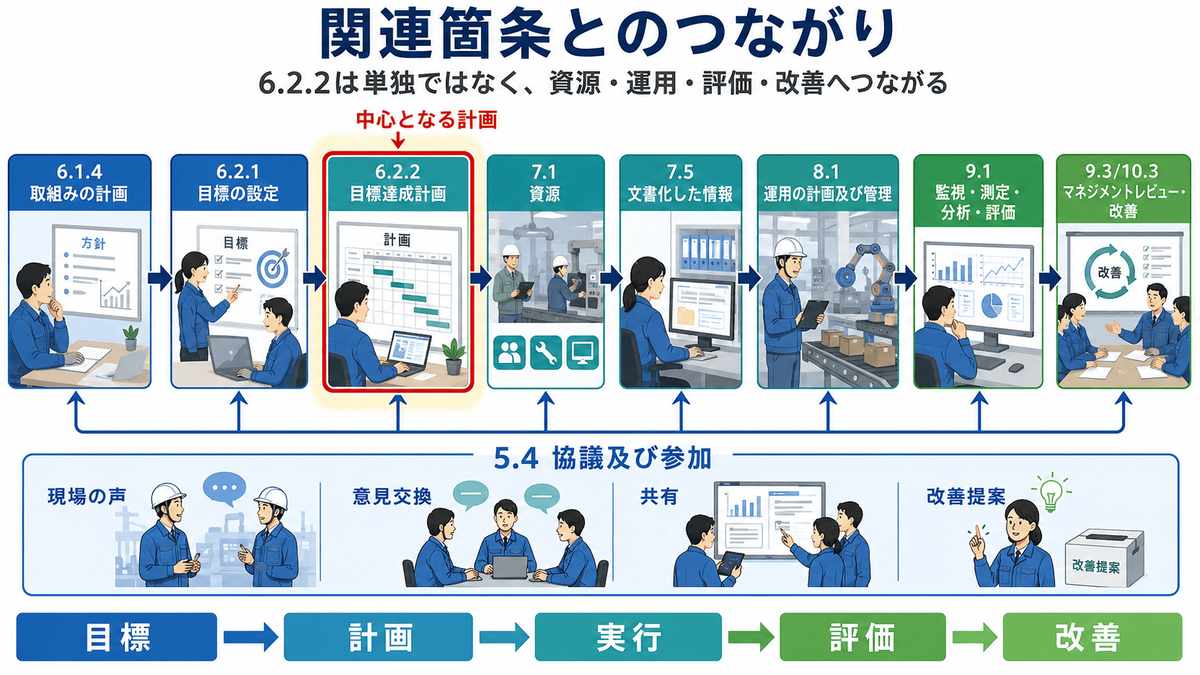 関連箇条とのつながり

6.2.2は単独ではなく、資源・運用・評価・改善へつながる

中心となる計画

6.1.4
取組みの計画

方針

6.2.1
目標の設定

目標

6.2.2
目標達成計画

計画

7.1
資源

7.5
文書化した情報

8.1
運用の計画及び管理

9.1
監視・測定・分析・評価

9.3/10.3
マネジメントレビュー・改善

改善

5.4 協議及び参加

現場の声

意見交換

共有

改善提案

改善提案

目標

計画

実行

評価

改善